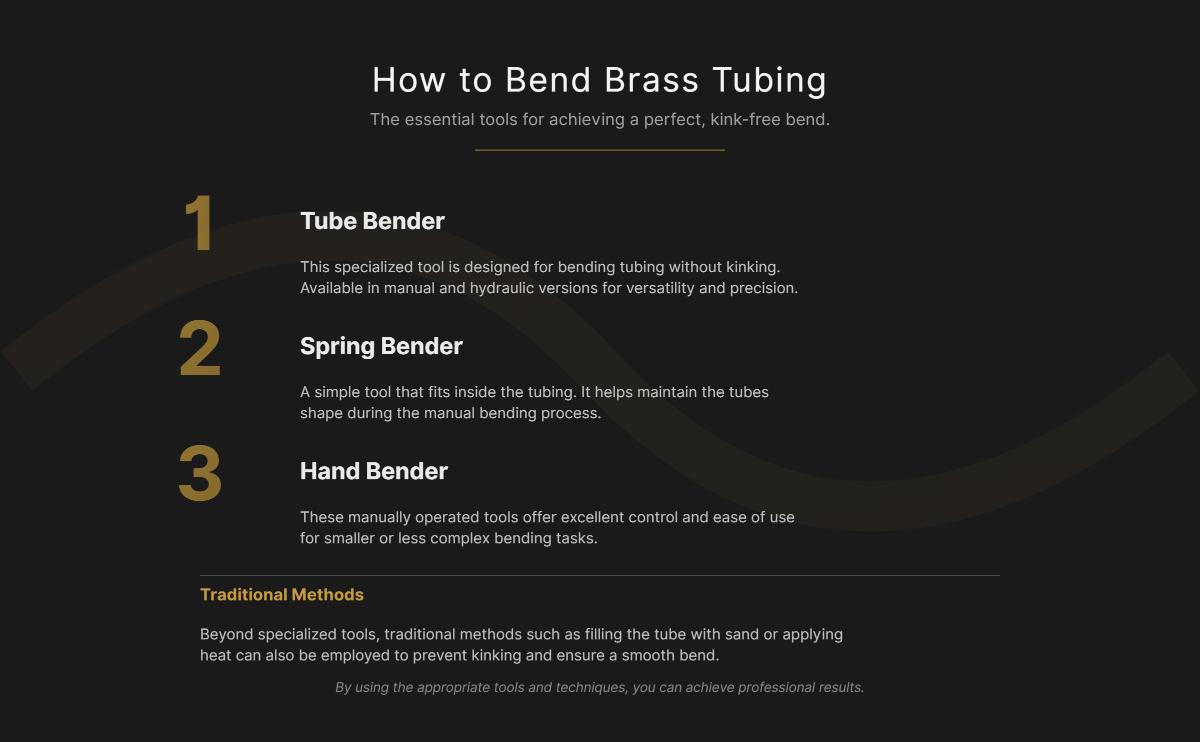 How to Bend Brass Tubing

The essential tools for achieving a perfect, kink-free bend.

1

Tube Bender

This specialized tool is designed for bending tubing without kinking. Available in manual and hydraulic versions for versatility and precision.

2

Spring Bender

A simple tool that fits inside the tubing. It helps maintain the tubes shape during the manual bending process.

3

Hand Bender

These manually operated tools offer excellent control and ease of use for smaller or less complex bending tasks.

Traditional Methods

Beyond specialized tools, traditional methods such as filling the tube with sand or applying heat can also be employed to prevent kinking and ensure a smooth bend.

By using the appropriate tools and techniques, you can achieve professional results.